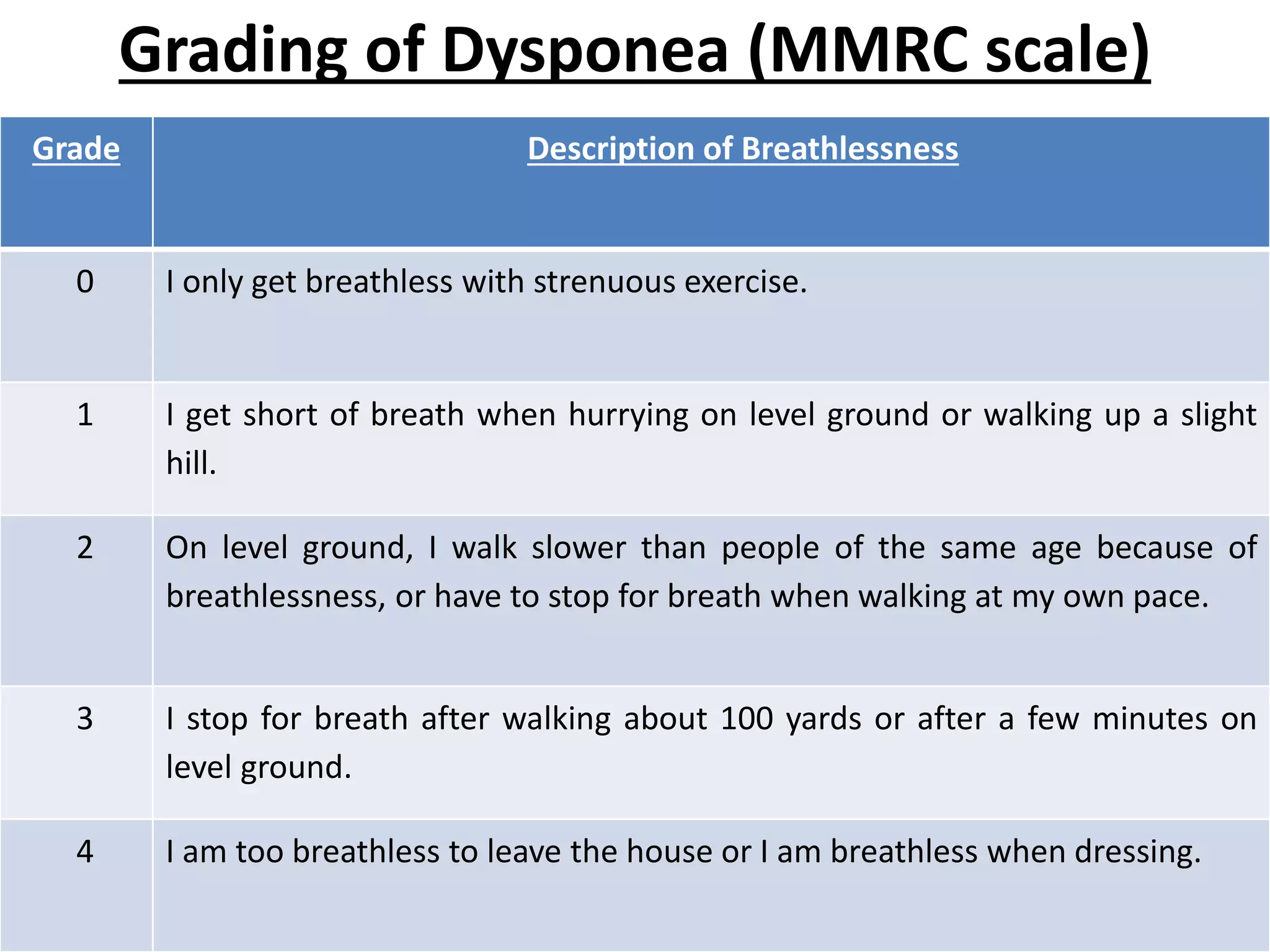 Grading of Dysponea (MMRC scale)

| Grade | Description of Breathlessness |
|---|---|
| 0 | I only get breathless with strenuous exercise. |
| 1 | I get short of breath when hurrying on level ground or walking up a slight hill. |
| 2 | On level ground, I walk slower than people of the same age because of breathlessness, or have to stop for breath when walking at my own pace. |
| 3 | I stop for breath after walking about 100 yards or after a few minutes on level ground. |
| 4 | I am too breathless to leave the house or I am breathless when dressing. |